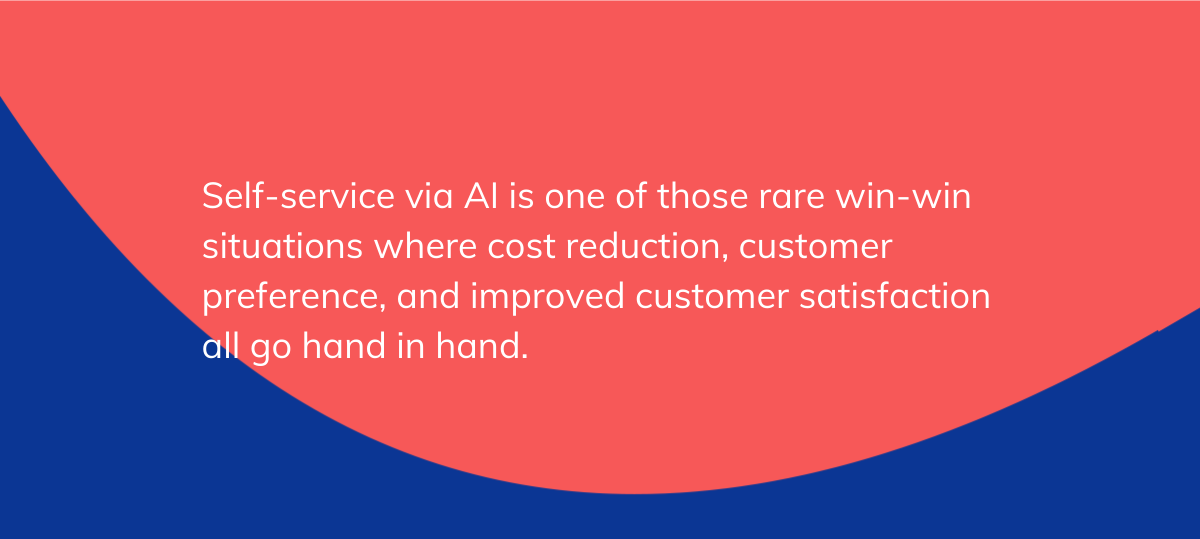 Self-service via AI is one of those rare win-win situations where cost reduction, customer preference, and improved customer satisfaction all go hand in hand.